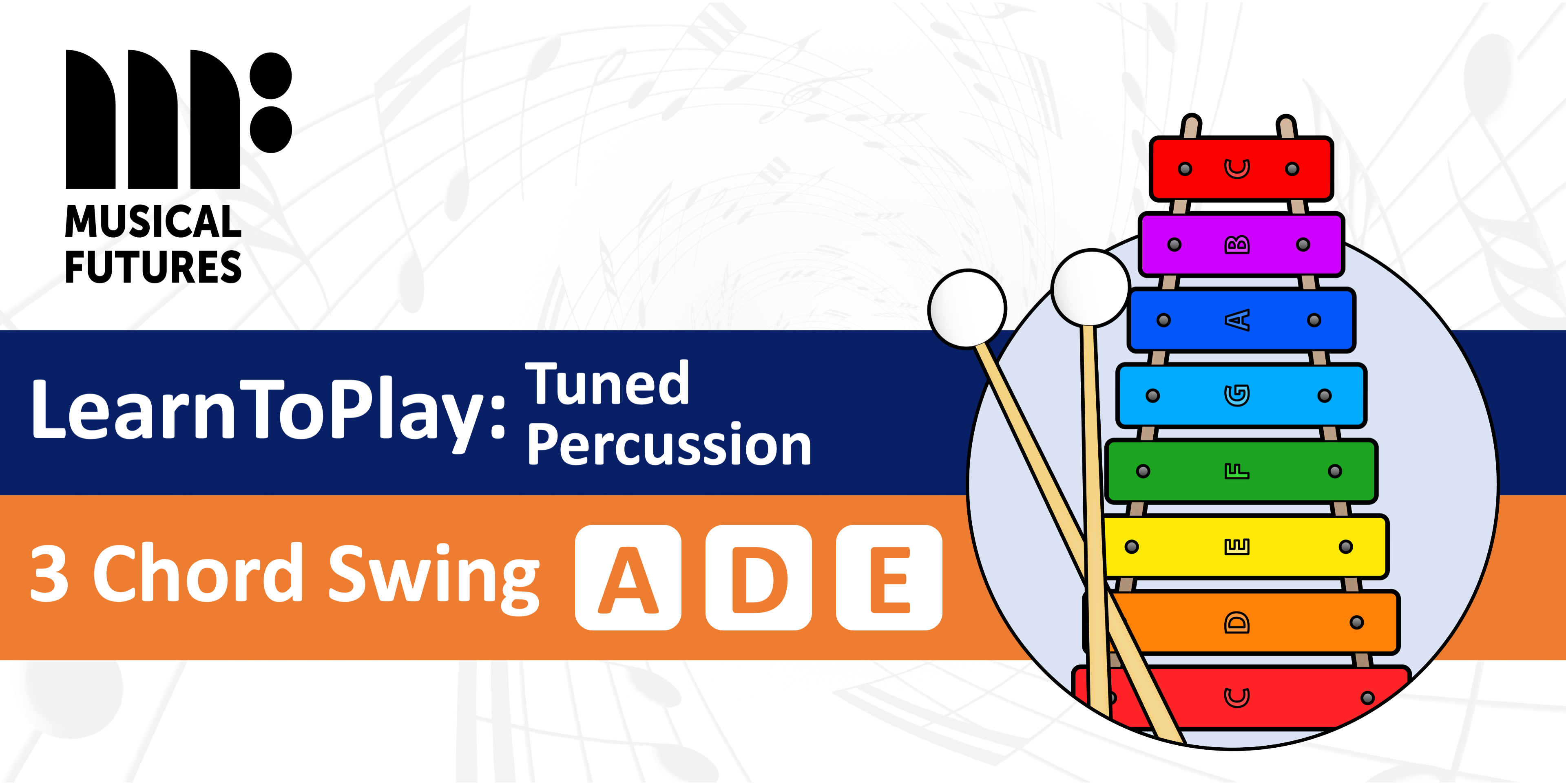 MUSICAL FUTURES

LearnToPlay: Tuned Percussion

3 Chord Swing A D E

C
B
A
G
F
E
D
C